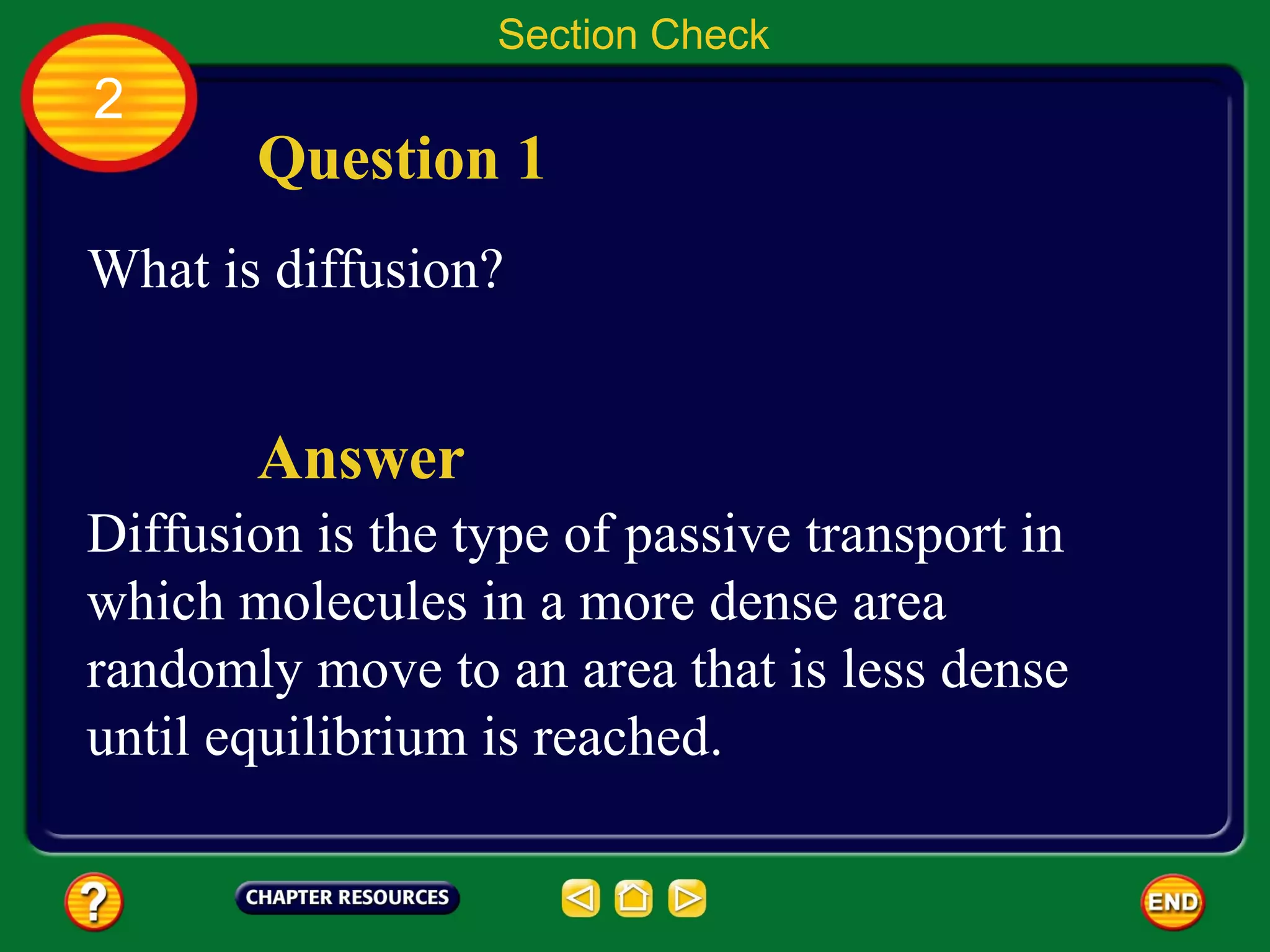 Section Check

2

Question 1

What is diffusion?

Answer

Diffusion is the type of passive transport in which molecules in a more dense area randomly move to an area that is less dense until equilibrium is reached.

?

CHAPTER RESOURCES

END